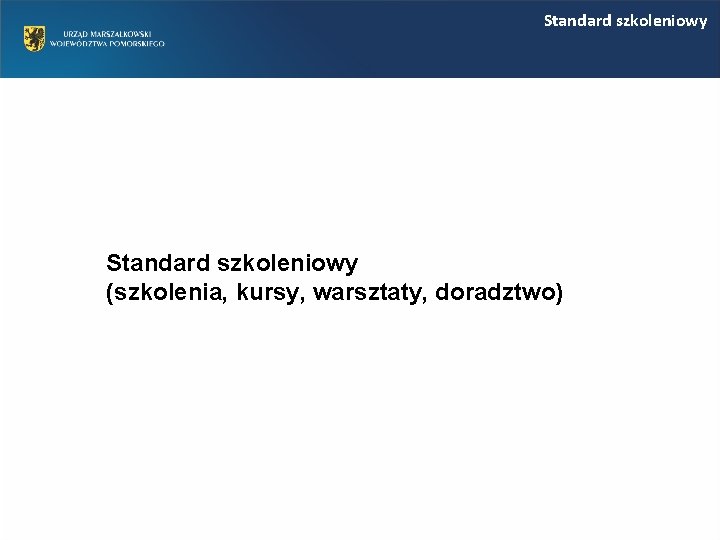 URZĄD MARSZAŁKOWSKI
WOJEWÓDZTWA POMORSKIEGO

Standard szkoleniowy

Standard szkoleniowy
(szkolenia, kursy, warsztaty, doradztwo)